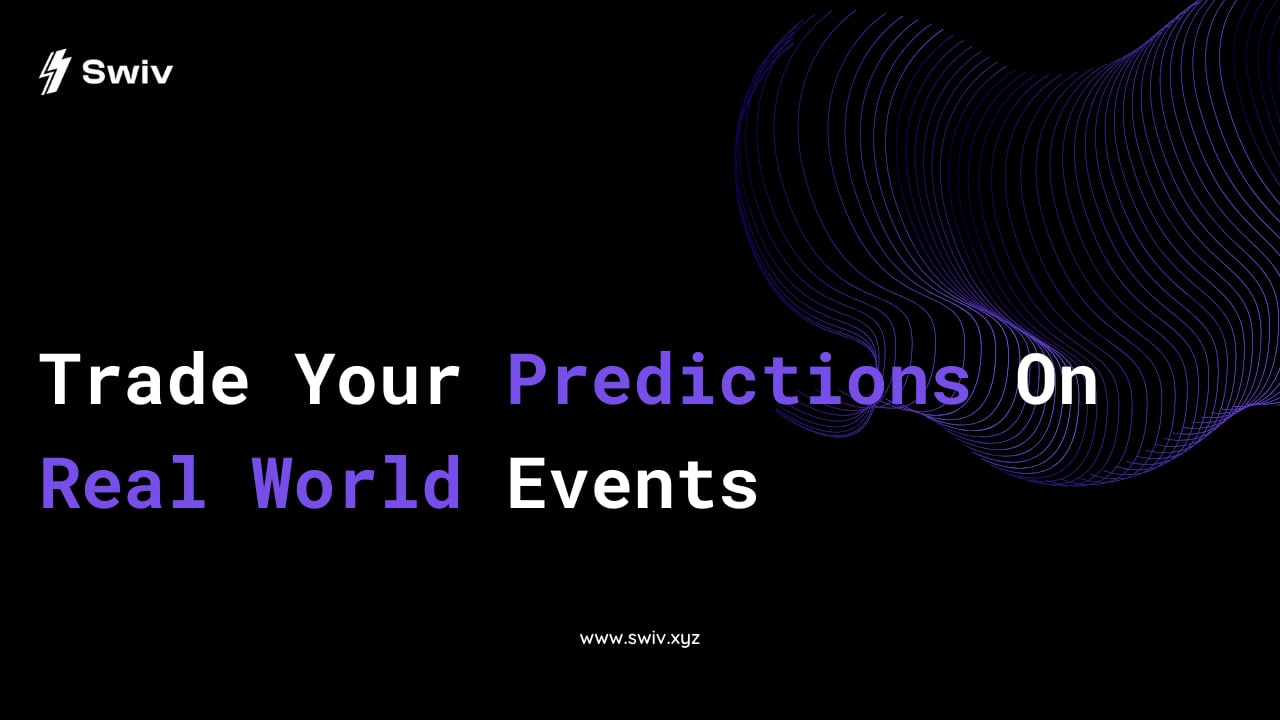 Swiv

Trade Your Predictions On Real World Events

www.swiv.xyz